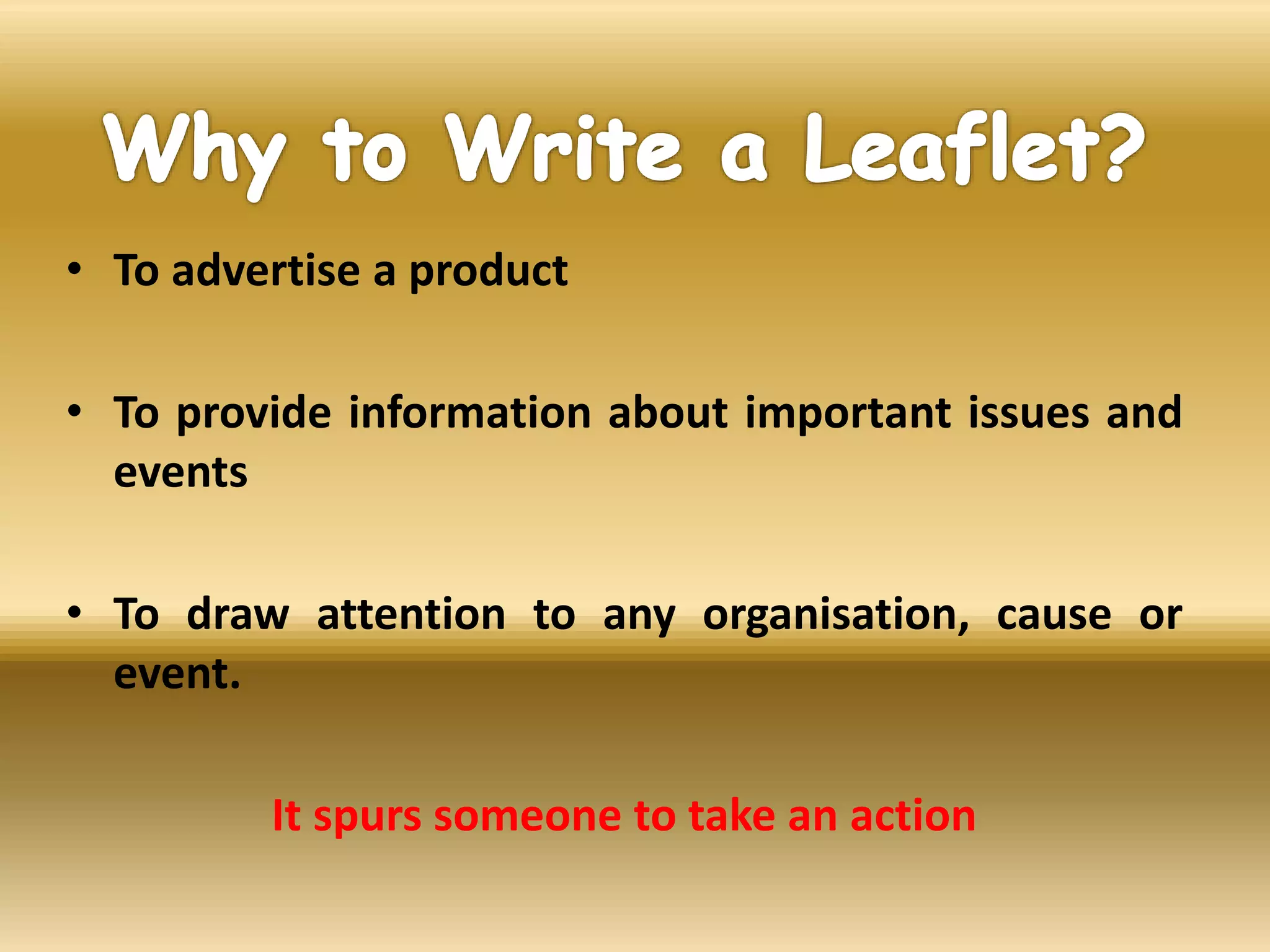 Why to Write a Leaflet?

• To advertise a product

• To provide information about important issues and events

• To draw attention to any organisation, cause or event.

It spurs someone to take an action